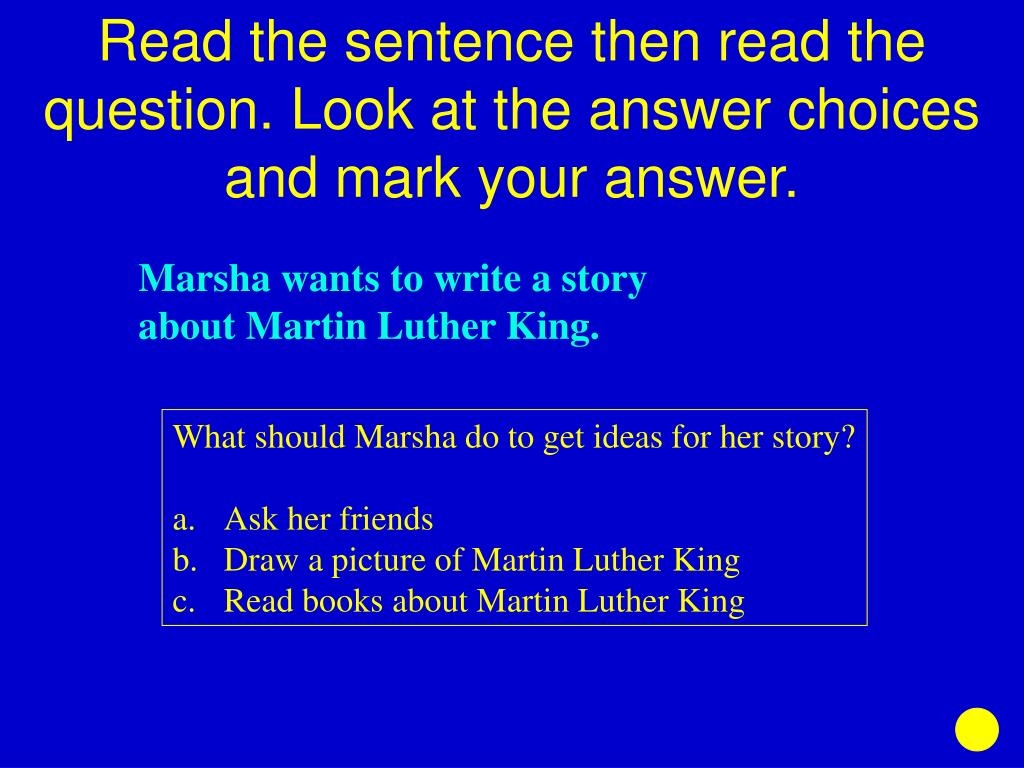 Read the sentence then read the question. Look at the answer choices and mark your answer.

Marsha wants to write a story about Martin Luther King.

What should Marsha do to get ideas for her story?

a. Ask her friends
b. Draw a picture of Martin Luther King
c. Read books about Martin Luther King